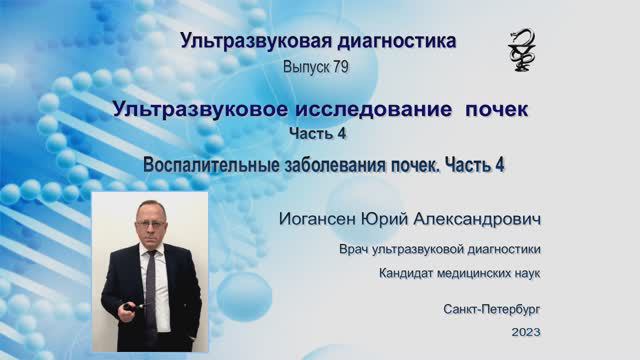 Ультразвуковая диагностика
Выпуск 79

Ультразвуковое исследование почек
Часть 4

Воспалительные заболевания почек. Часть 4

Иогансен Юрий Александрович

Врач ультразвуковой диагностики

Кандидат медицинских наук

Санкт-Петербург

2023